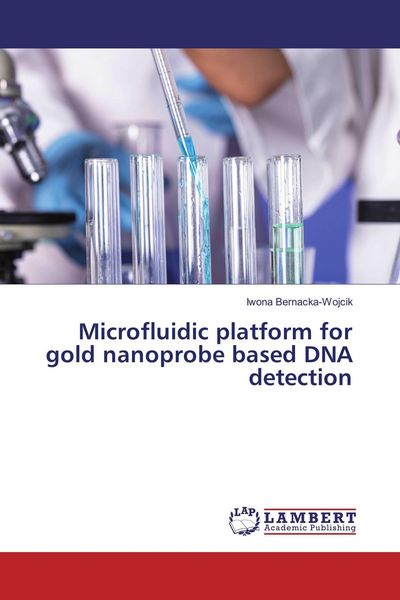 Iwona Bernacka-Wojcik

Microfluidic platform for gold nanoprobe based DNA detection

LAP LAMBERT Academic Publishing